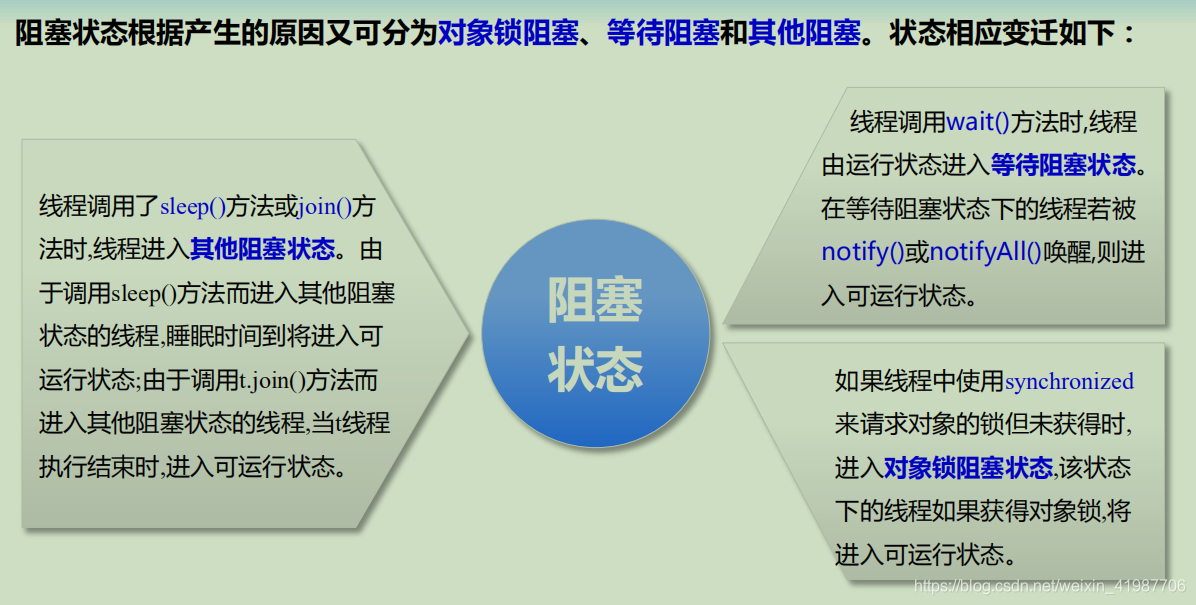 阻塞状态根据产生的原因又可分为对象锁阻塞、等待阻塞和其他阻塞。状态相应变迁如下：

线程调用了sleep()方法或join()方法时,线程进入其他阻塞状态。由于调用sleep()方法而进入其他阻塞状态的线程,睡眠时间到将进入可运行状态;由于调用t.join()方法而进入其他阻塞状态的线程,当t线程执行结束时,进入可运行状态。

阻塞状态

线程调用wait()方法时,线程由运行状态进入等待阻塞状态。在等待阻塞状态下的线程若被notify()或notifyAll()唤醒,则进入可运行状态。

如果线程中使用synchronized来请求对象的锁但未获得时,进入对象锁阻塞状态,该状态下的线程如果获得对象锁,将进入可运行状态。

https://blog.csdn.net/weixin_41987706